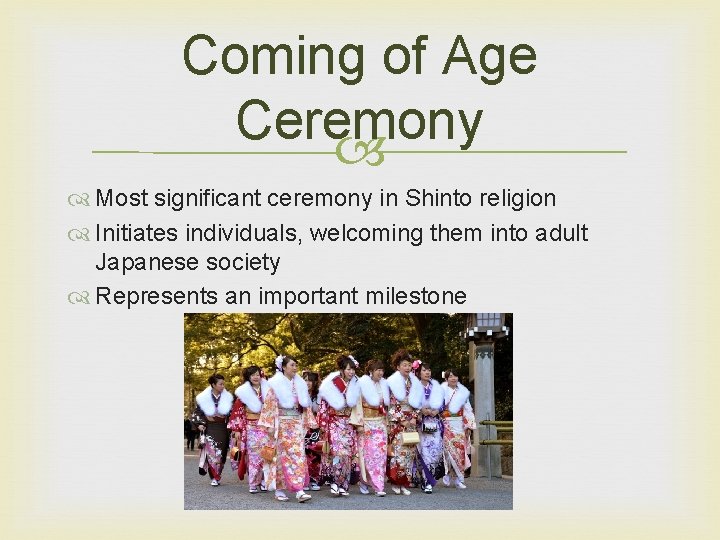 Coming of Age Ceremony

Most significant ceremony in Shinto religion

Initiates individuals, welcoming them into adult Japanese society

Represents an important milestone